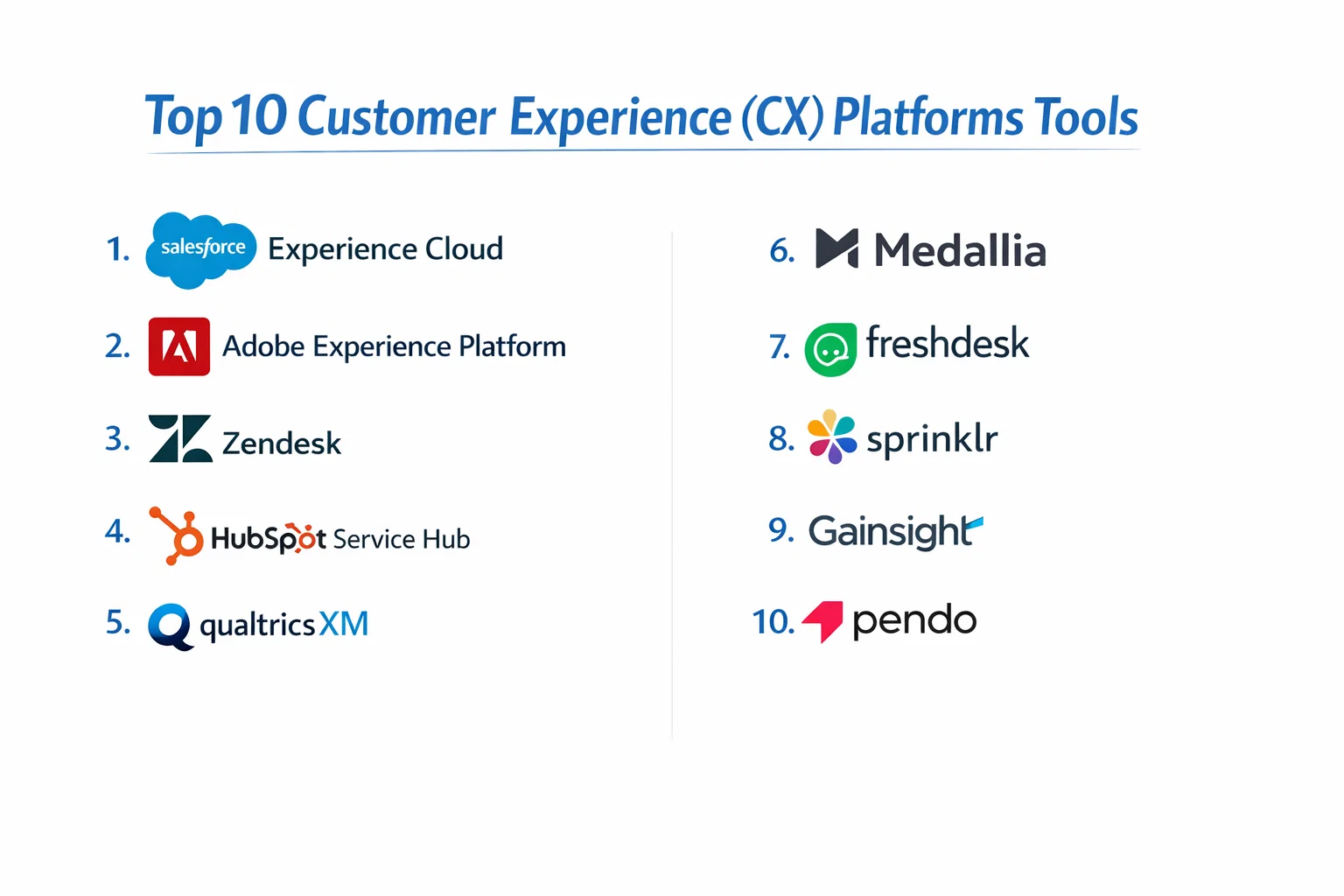 Top 10 Customer Experience (CX) Platforms Tools

1. salesforce Experience Cloud

2. Adobe Experience Platform

3. Zendesk

4. HubSpot Service Hub

5. qualtrics XM

6. Medallia

7. freshdesk

8. sprinklr

9. Gainsight

10. pendo